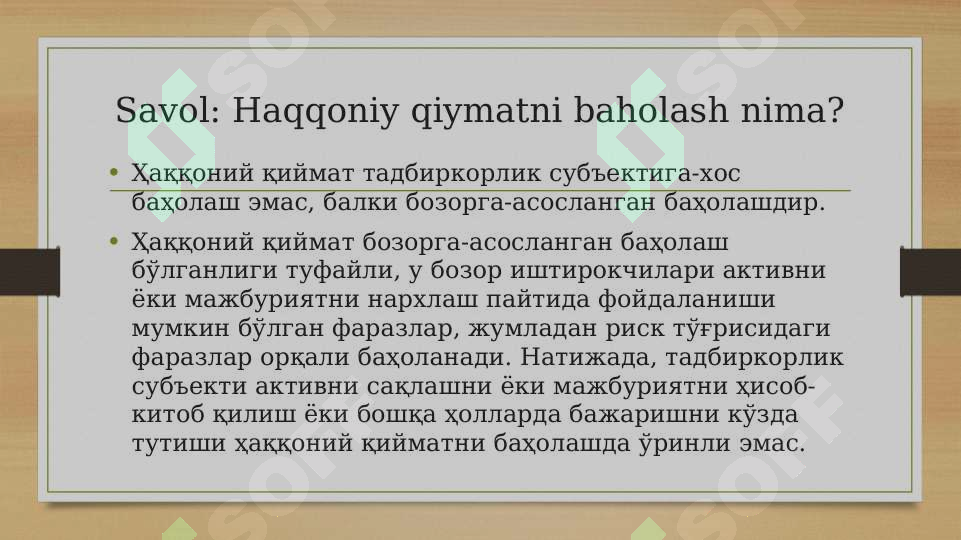 Savol: Haqqoniy qiymatni baholash nima?

• Ҳаққоний қиймат тадбиркорлик субъектига-хос баҳолаш эмас, балки бозорга-асосланган баҳолашдир.

• Ҳаққоний қиймат бозорга-асосланган баҳолаш бўлганлиги туфайли, у бозор иштирокчилари активни ёки мажбуриятни нархлаш пайтида фойдаланиши мумкин бўлган фаразлар, жумладан риск тўғрисидаги фаразлар орқали баҳоланади. Натижада, тадбиркорлик субъекти активни сақлашни ёки мажбуриятни ҳисоб-китоб қилиш ёки бошқа ҳолларда бажаришни кўзда тутиши ҳаққоний қийматни баҳолашда ўринли эмас.